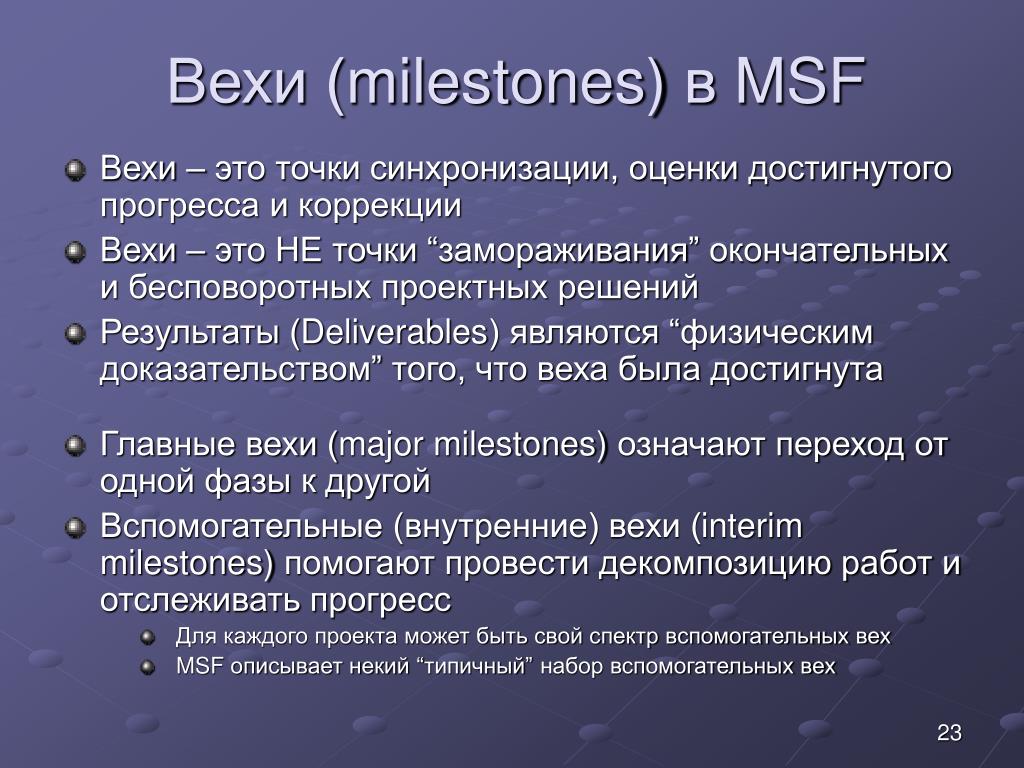 Вехи (milestones) в MSF

Вехи – это точки синхронизации, оценки достигнутого прогресса и коррекции

Вехи – это НЕ точки “замораживания” окончательных и бесповоротных проектных решений

Результаты (Deliverables) являются “физическим доказательством” того, что веха была достигнута

Главные вехи (major milestones) означают переход от одной фазы к другой

Вспомогательные (внутренние) вехи (interim milestones) помогают провести декомпозицию работ и отслеживать прогресс

Для каждого проекта может быть свой спектр вспомогательных вех

MSF описывает некий “типичный” набор вспомогательных вех

23